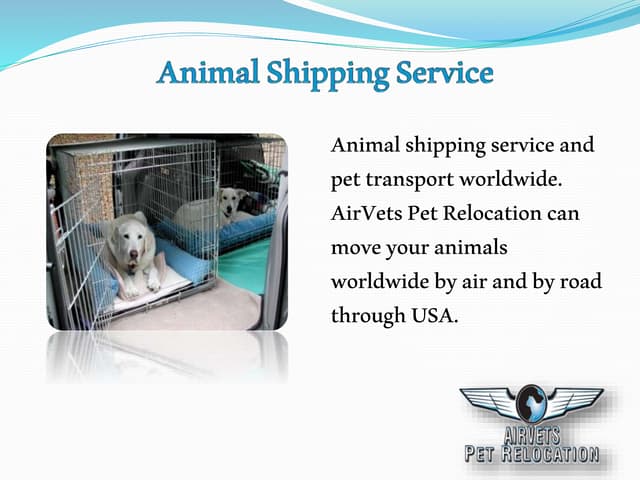 Animal Shipping Service

Animal shipping service and pet transport worldwide. AirVets Pet Relocation can move your animals worldwide by air and by road through USA.

AIRVETS
PET RELOCATION